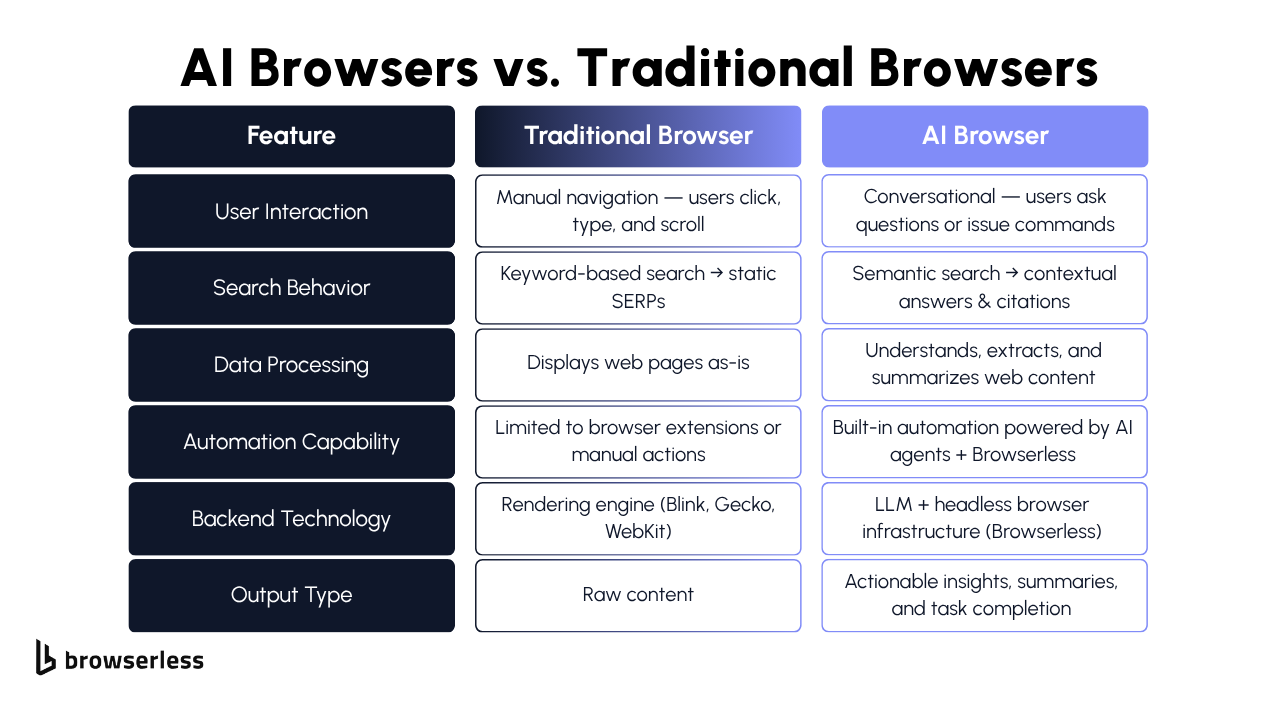 AI Browsers vs. Traditional Browsers

| Feature | Traditional Browser | AI Browser |
|---|---|---|
| User Interaction | Manual navigation — users click, type, and scroll | Conversational — users ask questions or issue commands |
| Search Behavior | Keyword-based search → static SERPs | Semantic search → contextual answers & citations |
| Data Processing | Displays web pages as-is | Understands, extracts, and summarizes web content |
| Automation Capability | Limited to browser extensions or manual actions | Built-in automation powered by AI agents + Browserless |
| Backend Technology | Rendering engine (Blink, Gecko, WebKit) | LLM + headless browser infrastructure (Browserless) |
| Output Type | Raw content | Actionable insights, summaries, and task completion |

browserless